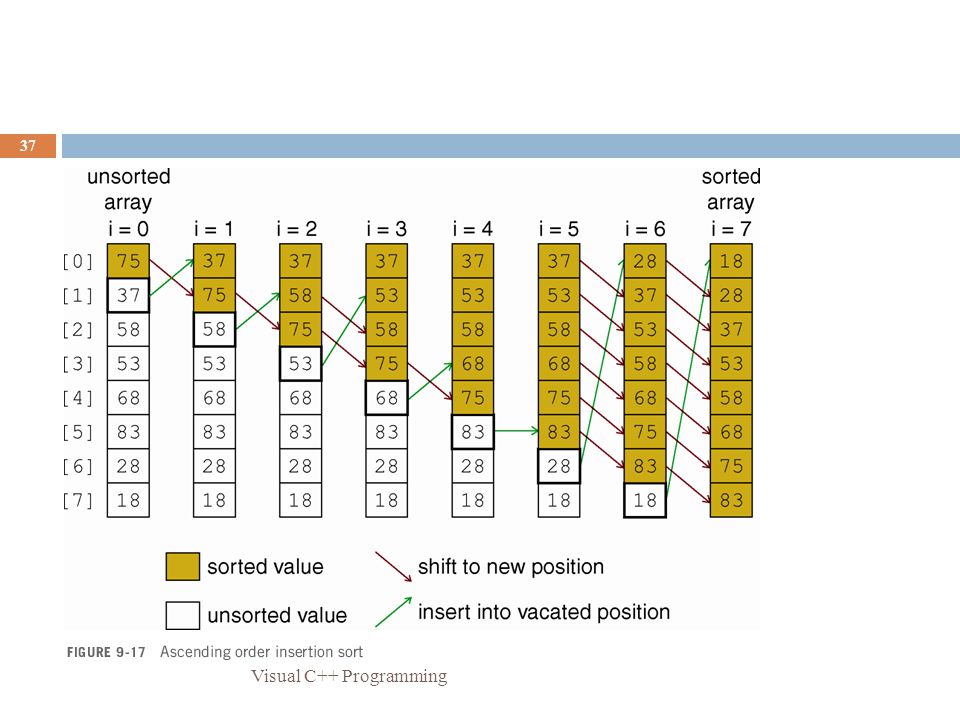 37

unsorted array

sorted array

| | i = 0 | i = 1 | i = 2 | i = 3 | i = 4 | i = 5 | i = 6 | i = 7 |
|---|---|---|---|---|---|---|---|---|
| [0] | 75 | 37 | 37 | 37 | 37 | 37 | 28 | 18 |
| [1] | 37 | 75 | 58 | 53 | 53 | 53 | 37 | 28 |
| [2] | 58 | 58 | 75 | 58 | 58 | 58 | 53 | 37 |
| [3] | 53 | 53 | 53 | 75 | 68 | 68 | 58 | 53 |
| [4] | 68 | 68 | 68 | 68 | 75 | 75 | 68 | 58 |
| [5] | 83 | 83 | 83 | 83 | 83 | 83 | 75 | 68 |
| [6] | 28 | 28 | 28 | 28 | 28 | 28 | 83 | 75 |
| [7] | 18 | 18 | 18 | 18 | 18 | 18 | 18 | 83 |

sorted value

unsorted value

shift to new position

insert into vacated position

FIGURE 9-17 Ascending order insertion sort

Visual C++ Programming